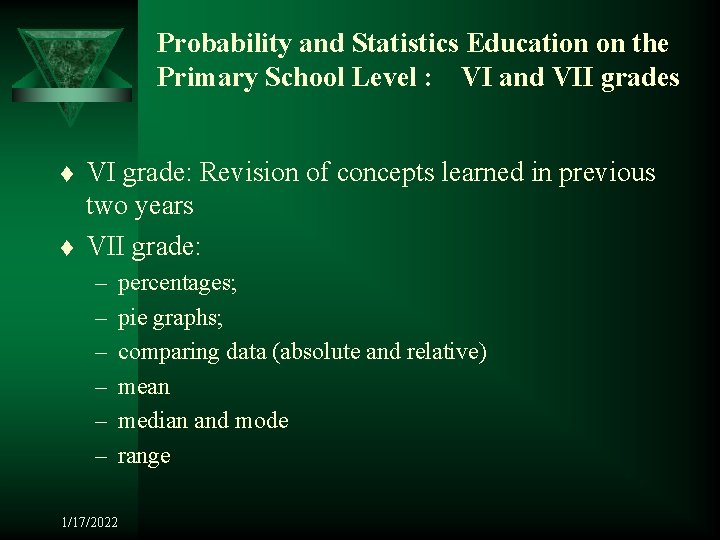 Probability and Statistics Education on the Primary School Level : VI and VII grades

♦ VI grade: Revision of concepts learned in previous two years

♦ VII grade:
– percentages;
– pie graphs;
– comparing data (absolute and relative)
– mean
– median and mode
– range

1/17/2022